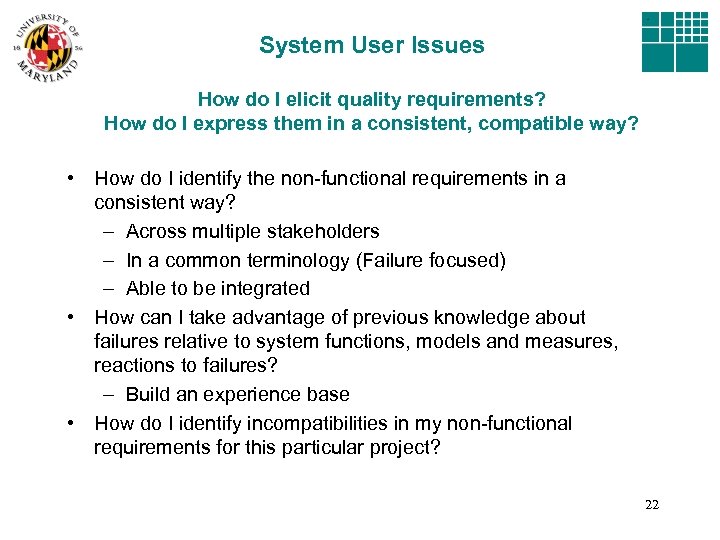 UNIVERSITY OF MARYLAND 18 56

System User Issues

How do I elicit quality requirements?
How do I express them in a consistent, compatible way?

• How do I identify the non-functional requirements in a consistent way?
– Across multiple stakeholders
– In a common terminology (Failure focused)
– Able to be integrated
• How can I take advantage of previous knowledge about failures relative to system functions, models and measures, reactions to failures?
– Build an experience base
• How do I identify incompatibilities in my non-functional requirements for this particular project?

22